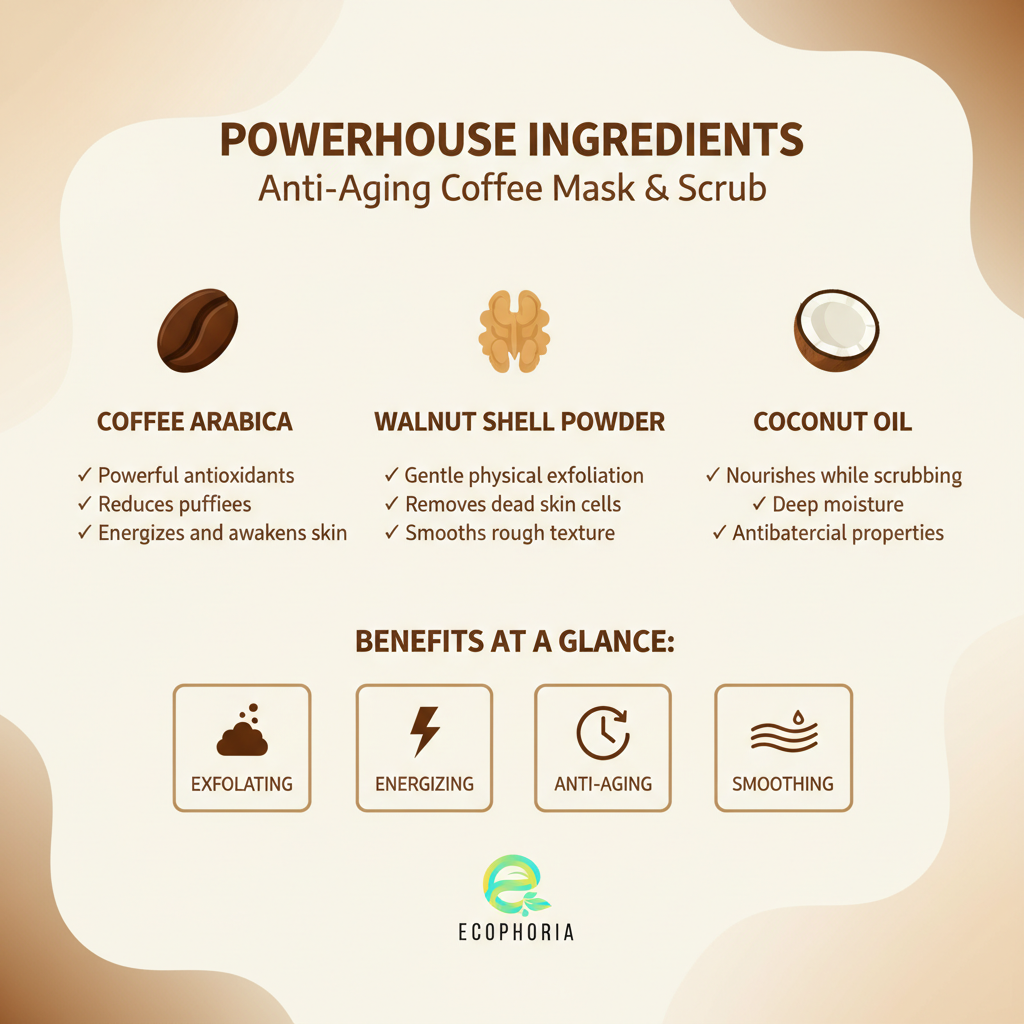 POWERHOUSE INGREDIENTS
Anti-Aging Coffee Mask & Scrub

COFFEE ARABICA
✓ Powerful antioxidants
✓ Reduces puffiees
✓ Energizes and awakens skin

WALNUT SHELL POWDER
✓ Gentle physical exfoliation
✓ Removes dead skin cells
✓ Smooths rough texture

COCONUT OIL
✓ Nourishes while scrubbing
✓ Deep moisture
✓ Antibatercial properties

BENEFITS AT A GLANCE:

EXFOLATING

ENERGIZING

ANTI-AGING

SMOOTHING

ECOPHORIA